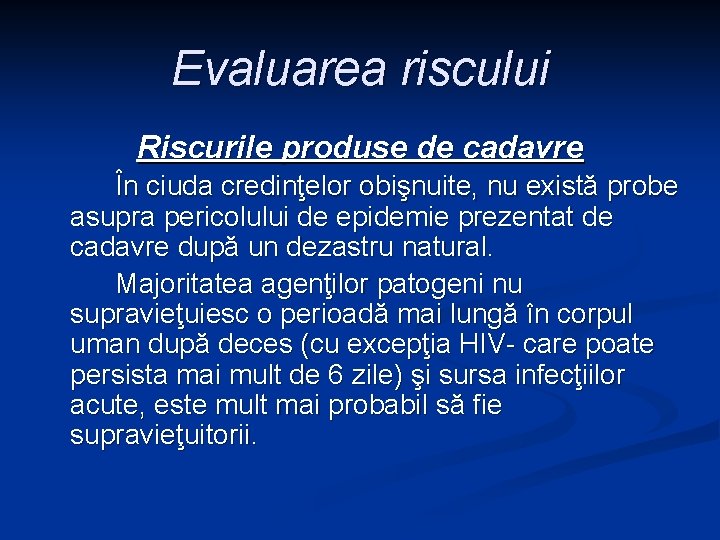 Evaluarea riscului

Riscurile produse de cadavre

În ciuda credinţelor obişnuite, nu există probe asupra pericolului de epidemie prezentat de cadavre după un dezastru natural.

Majoritatea agenţilor patogeni nu supravieţuiesc o perioadă mai lungă în corpul uman după deces (cu excepţia HIV- care poate persista mai mult de 6 zile) şi sursa infecţiilor acute, este mult mai probabil să fie supravieţuitorii.